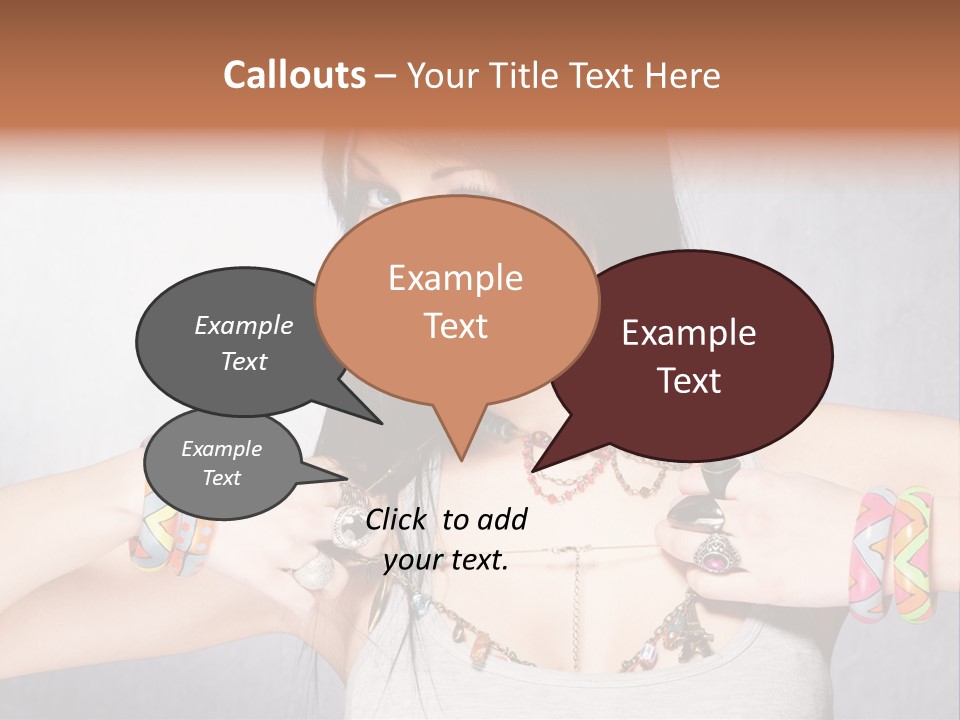 Callouts – Your Title Text Here

Example Text

Example Text

Example Text

Example Text

Click to add your text.